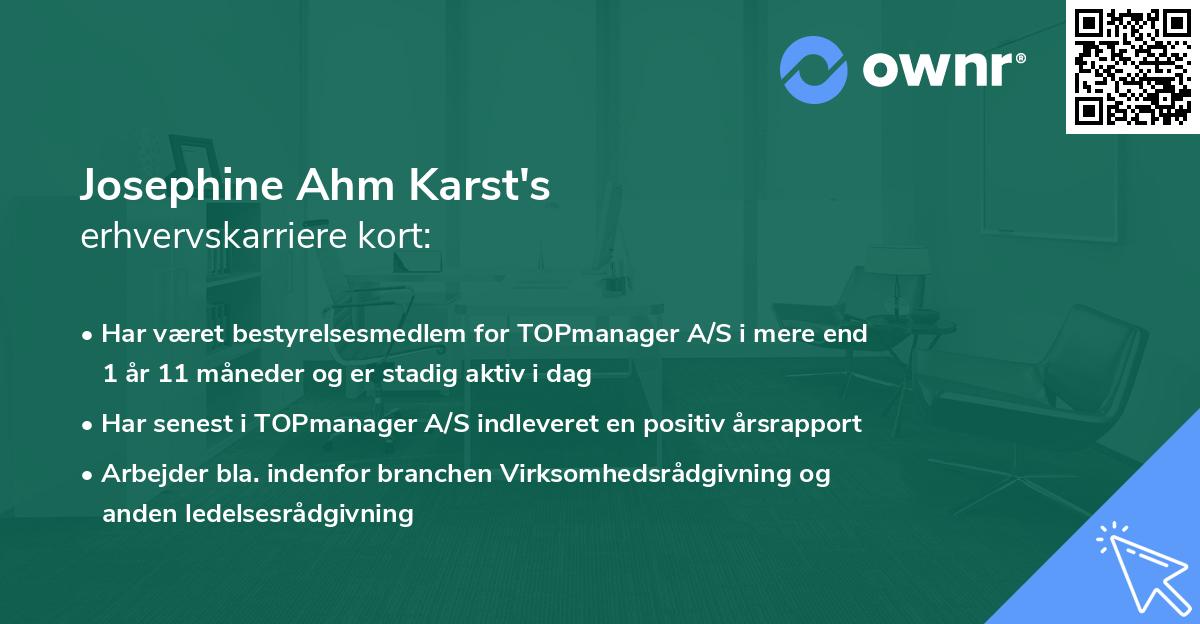 ownr®

Josephine Ahm Karst's
erhvervskarriere kort:

• Har været bestyrelsesmedlem for TOPmanager A/S i mere end 1 år 11 måneder og er stadig aktiv i dag
• Har senest i TOPmanager A/S indleveret en positiv årsrapport
• Arbejder bla. indenfor branchen Virksomhedsrådgivning og anden ledelsesrådgivning